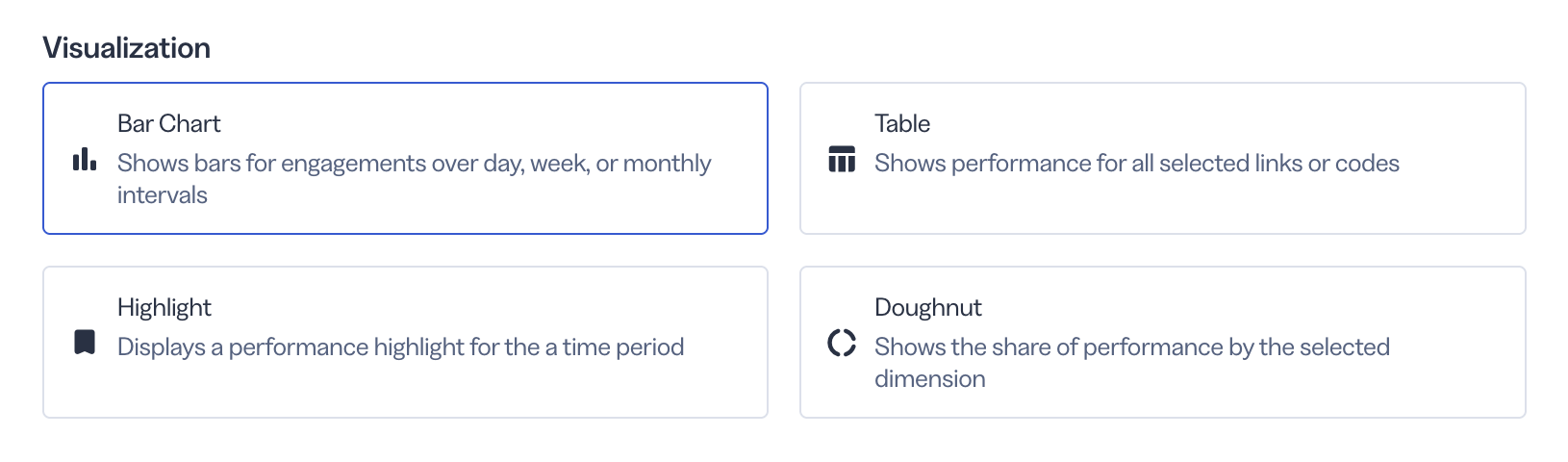 Visualization

Bar Chart
Shows bars for engagements over day, week, or monthly intervals

Table
Shows performance for all selected links or codes

Highlight
Displays a performance highlight for the a time period

Doughnut
Shows the share of performance by the selected dimension